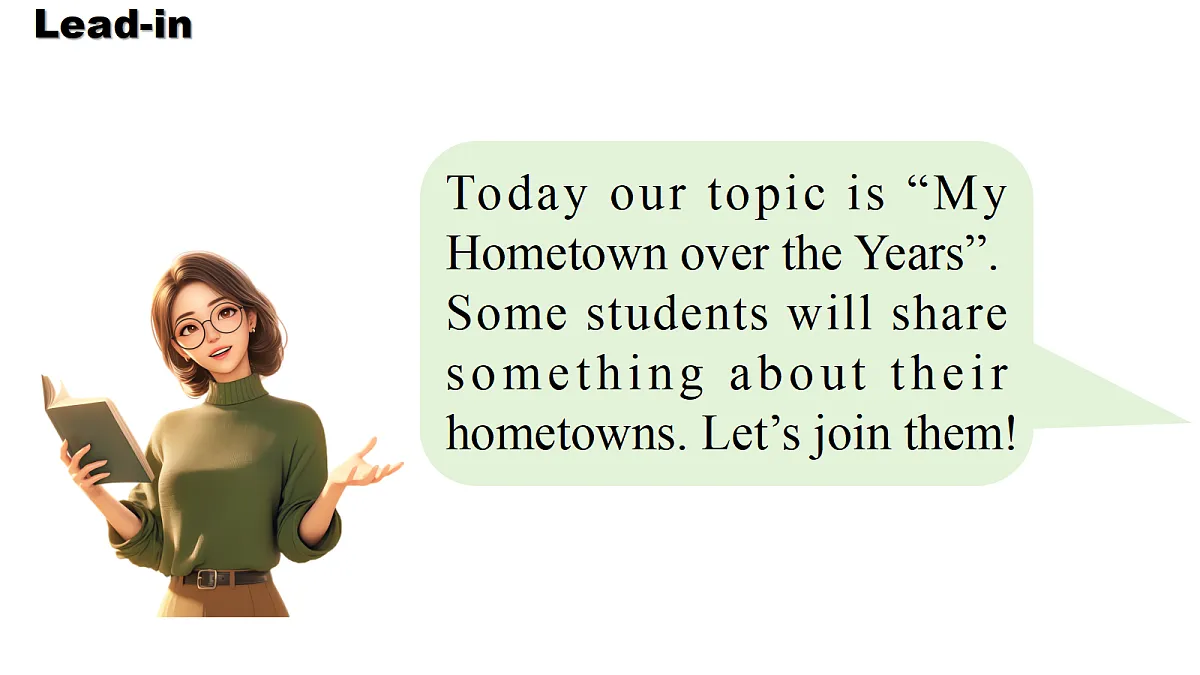 Lead-in

Today our topic is “My Hometown over the Years”. Some students will share something about their hometowns. Let’s join them!